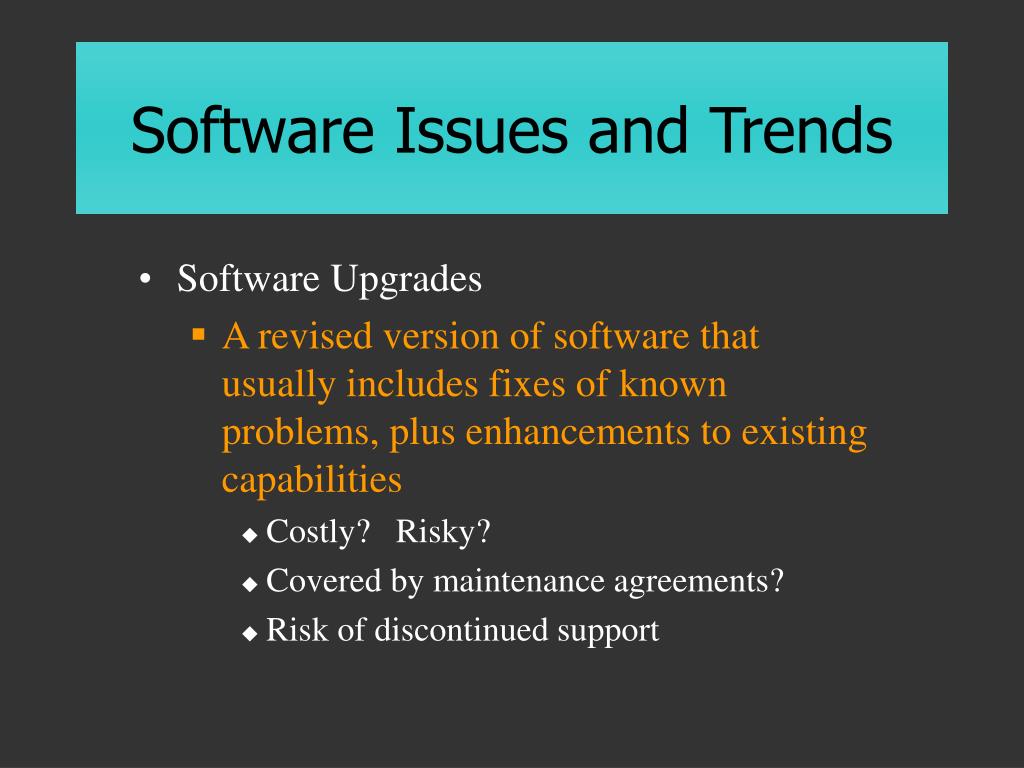 Software Issues and Trends

• Software Upgrades
▪ A revised version of software that usually includes fixes of known problems, plus enhancements to existing capabilities
◆ Costly? Risky?
◆ Covered by maintenance agreements?
◆ Risk of discontinued support